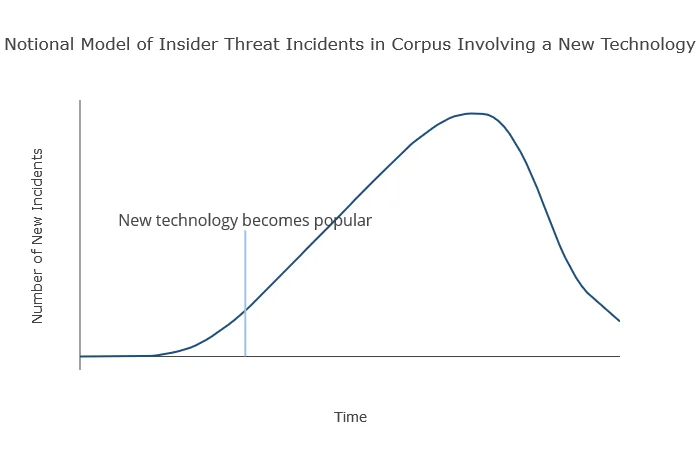 Notional Model of Insider Threat Incidents in Corpus Involving a New Technology

Number of New Incidents

New technology becomes popular

Time